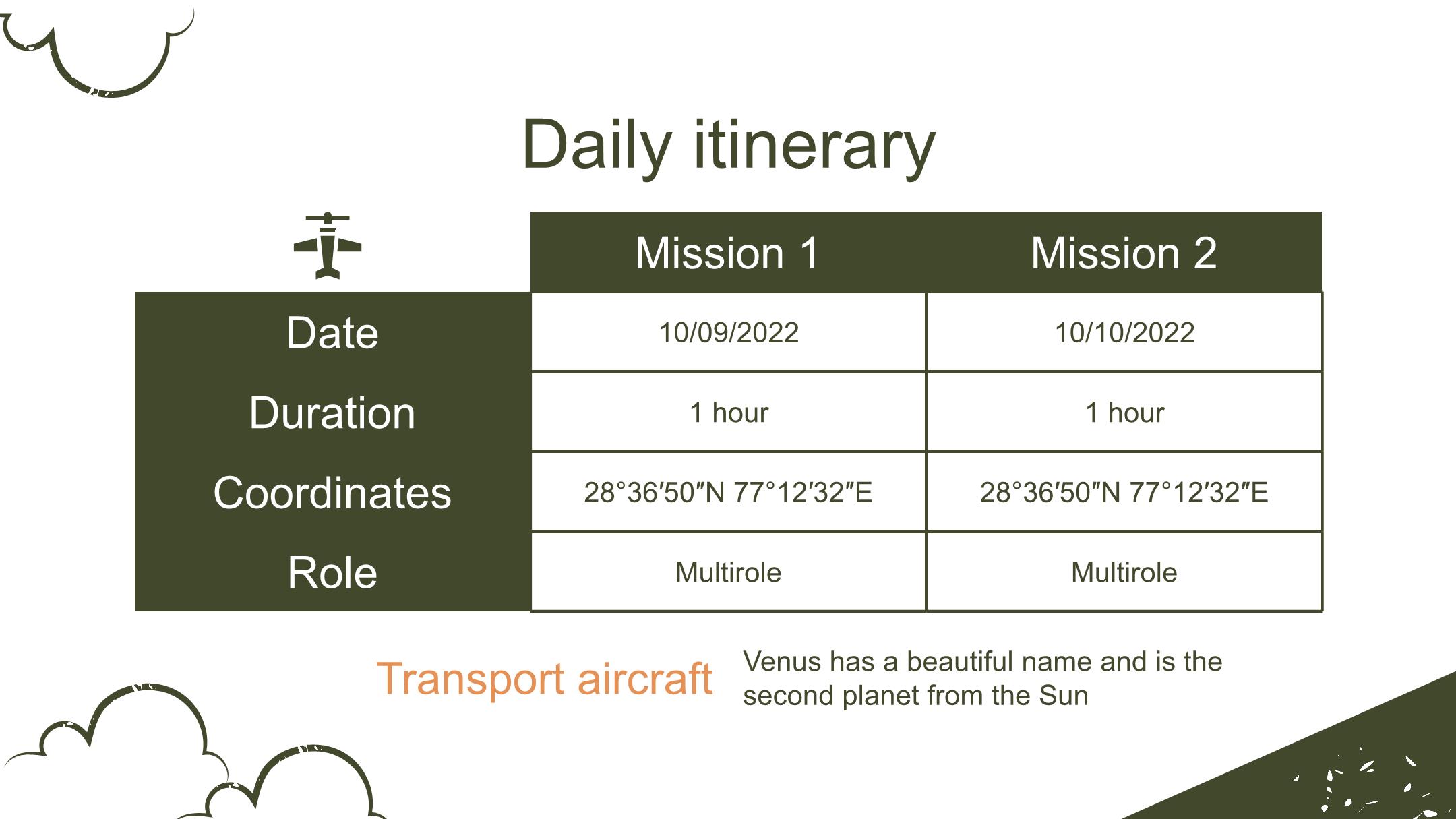 Daily itinerary

| | Mission 1 | Mission 2 |
|---|---|---|
| Date | 10/09/2022 | 10/10/2022 |
| Duration | 1 hour | 1 hour |
| Coordinates | 28°36′50″N 77°12′32″E | 28°36′50″N 77°12′32″E |
| Role | Multirole | Multirole |

Transport aircraft

Venus has a beautiful name and is the second planet from the Sun